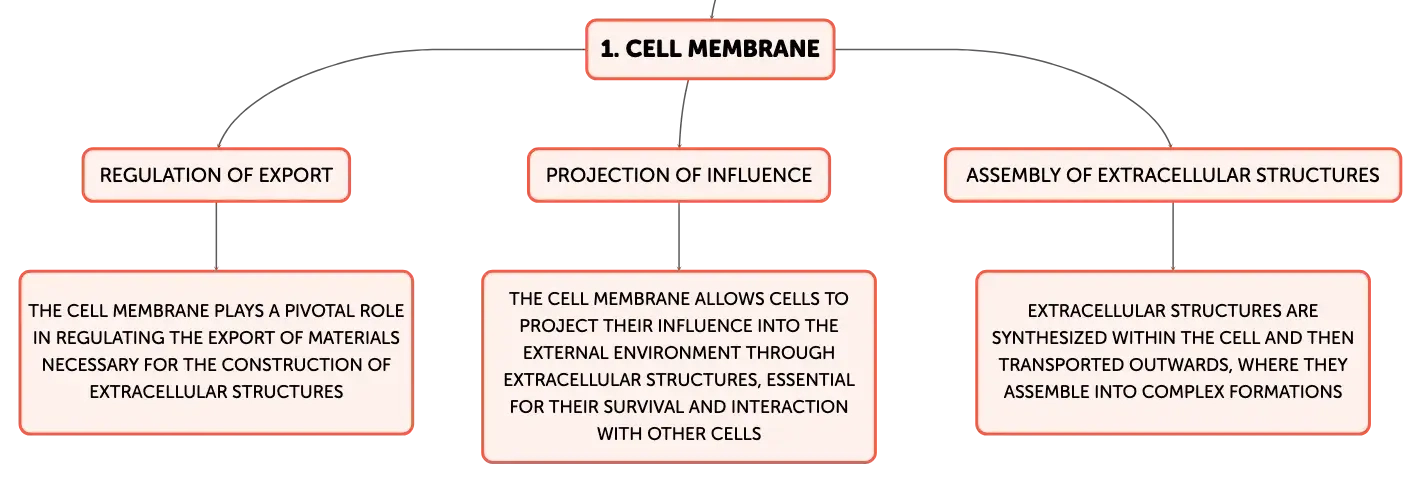 1. CELL MEMBRANE

REGULATION OF EXPORT

THE CELL MEMBRANE PLAYS A PIVOTAL ROLE IN REGULATING THE EXPORT OF MATERIALS NECESSARY FOR THE CONSTRUCTION OF EXTRACELLULAR STRUCTURES

PROJECTION OF INFLUENCE

THE CELL MEMBRANE ALLOWS CELLS TO PROJECT THEIR INFLUENCE INTO THE EXTERNAL ENVIRONMENT THROUGH EXTRACELLULAR STRUCTURES, ESSENTIAL FOR THEIR SURVIVAL AND INTERACTION WITH OTHER CELLS

ASSEMBLY OF EXTRACELLULAR STRUCTURES

EXTRACELLULAR STRUCTURES ARE SYNTHESIZED WITHIN THE CELL AND THEN TRANSPORTED OUTWARDS, WHERE THEY ASSEMBLE INTO COMPLEX FORMATIONS